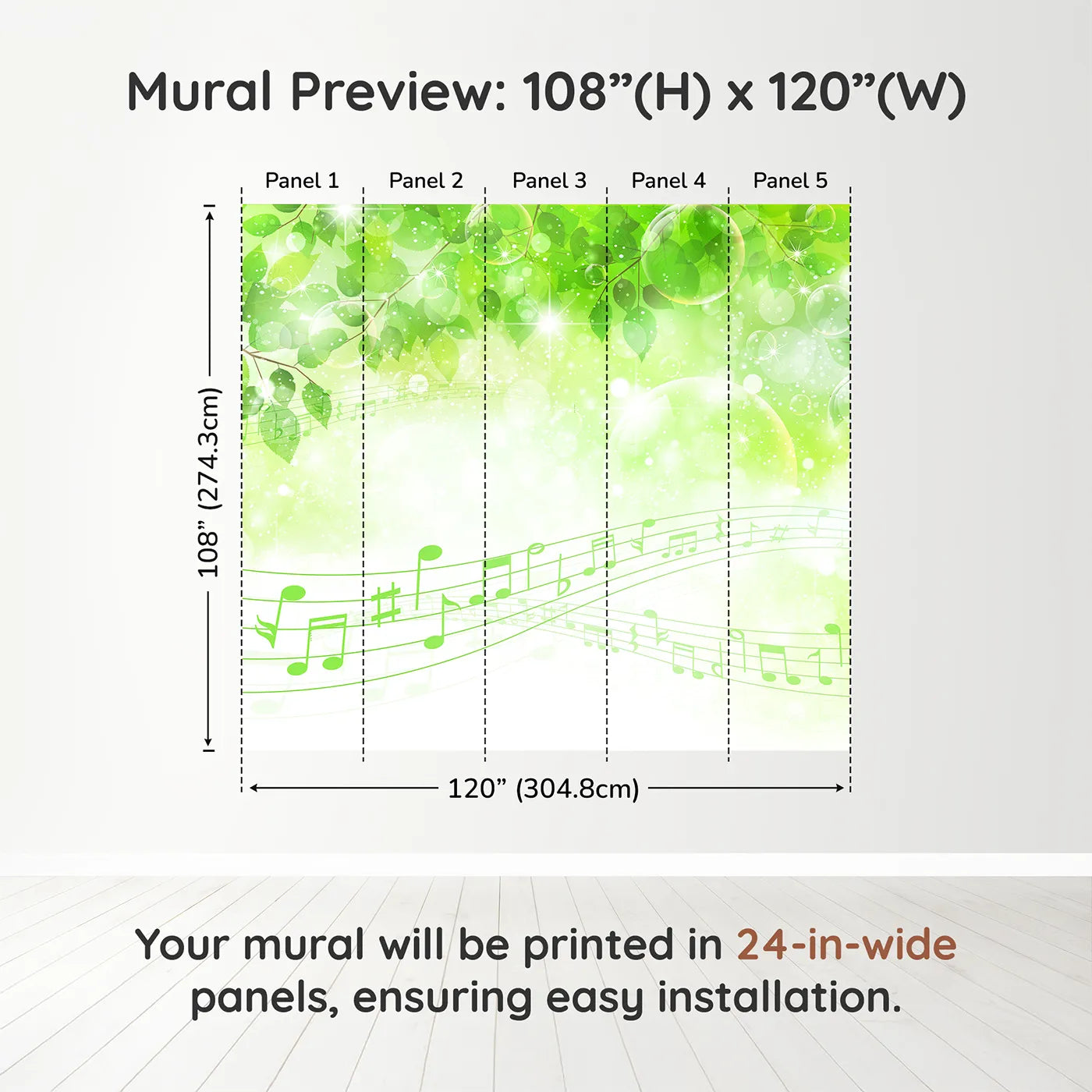 Mural Preview: 108”(H) x 120”(W)

Panel 1
Panel 2
Panel 3
Panel 4
Panel 5

108” (274.3cm)

120” (304.8cm)

Your mural will be printed in 24-in-wide panels, ensuring easy installation.